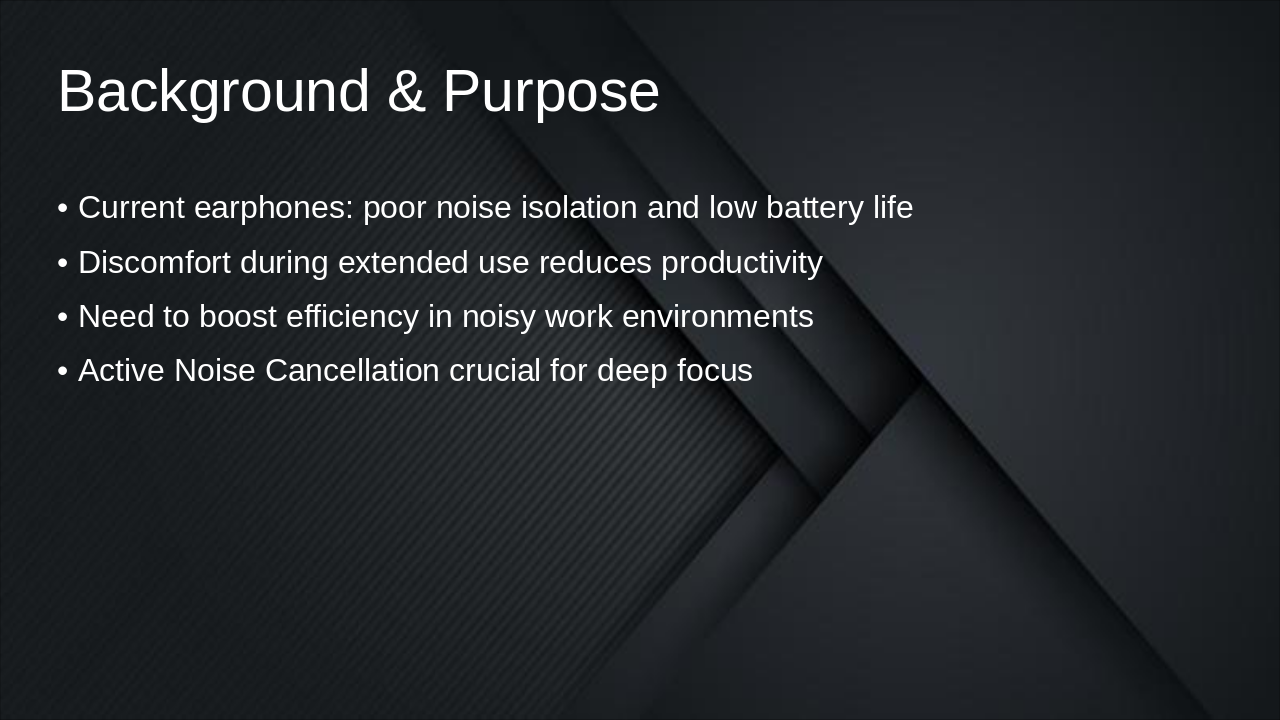 Background & Purpose

• Current earphones: poor noise isolation and low battery life
• Discomfort during extended use reduces productivity
• Need to boost efficiency in noisy work environments
• Active Noise Cancellation crucial for deep focus